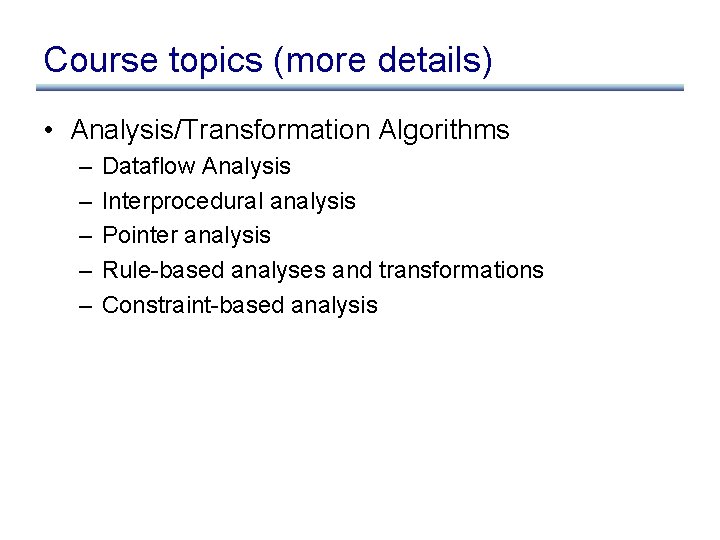 Course topics (more details)

• Analysis/Transformation Algorithms
 – Dataflow Analysis
 – Interprocedural analysis
 – Pointer analysis
 – Rule-based analyses and transformations
 – Constraint-based analysis